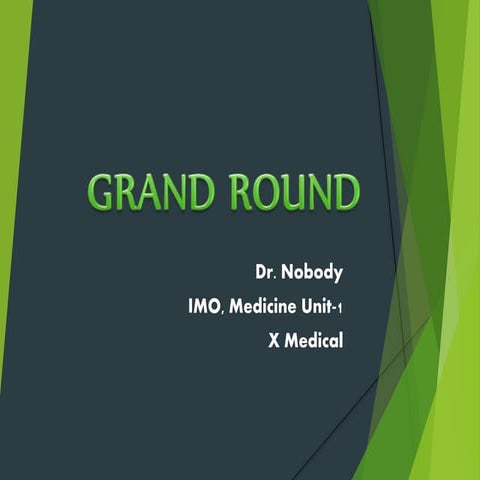 GRAND ROUND

Dr. Nobody

IMO, Medicine Unit-1

X Medical